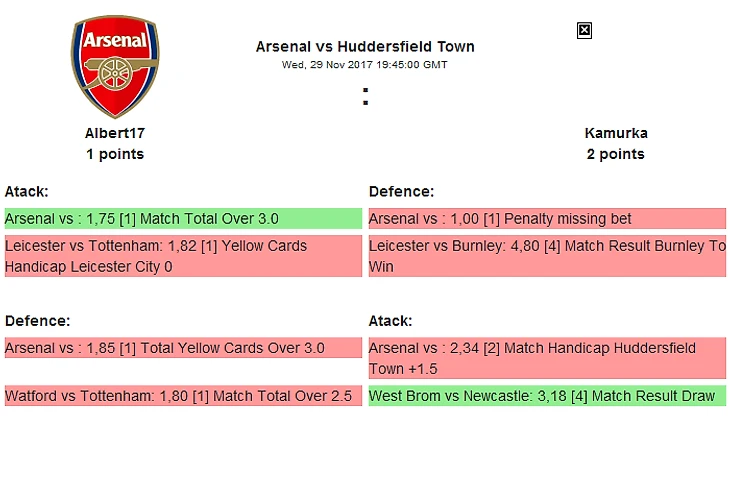 Arsenal

Arsenal vs Huddersfield Town
Wed, 29 Nov 2017 19:45:00 GMT

:

Albert17
1 points

Kamurka
2 points

Atack:

Arsenal vs : 1,75 [1] Match Total Over 3.0

Leicester vs Tottenham: 1,82 [1] Yellow Cards Handicap Leicester City 0

Defence:

Arsenal vs : 1,85 [1] Total Yellow Cards Over 3.0

Watford vs Tottenham: 1,80 [1] Match Total Over 2.5

Defence:

Arsenal vs : 1,00 [1] Penalty missing bet

Leicester vs Burnley: 4,80 [4] Match Result Burnley To Win

Atack:

Arsenal vs : 2,34 [2] Match Handicap Huddersfield Town +1.5

West Brom vs Newcastle: 3,18 [4] Match Result Draw